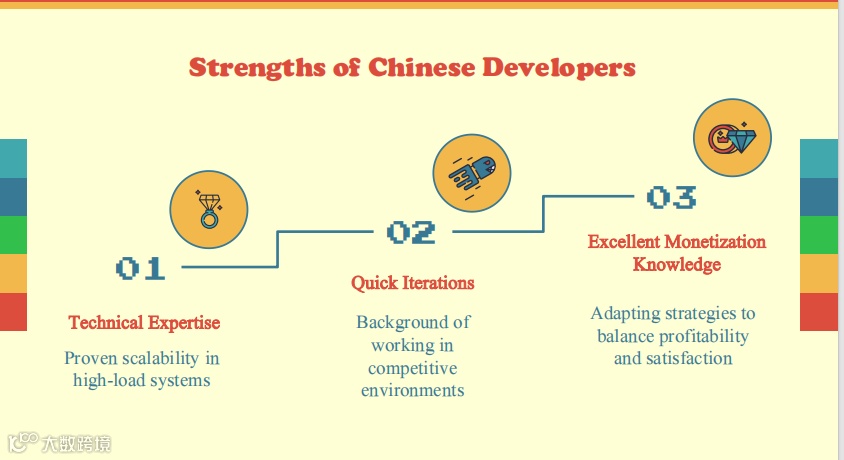 Strengths of Chinese Developers

01

Technical Expertise

Proven scalability in high-load systems

02

Quick Iterations

Background of working in competitive environments

03

Excellent Monetization Knowledge

Adapting strategies to balance profitability and satisfaction

大数跨境